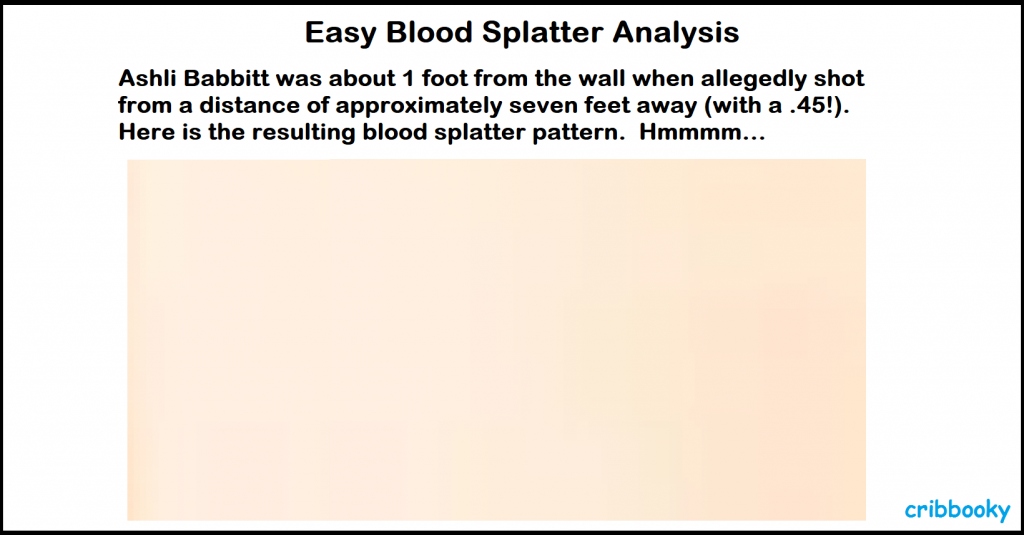 Easy Blood Splatter Analysis

Ashli Babbitt was about 1 foot from the wall when allegedly shot from a distance of approximately seven feet away (with a .45!). Here is the resulting blood splatter pattern. Hmmmm...

cribbooky